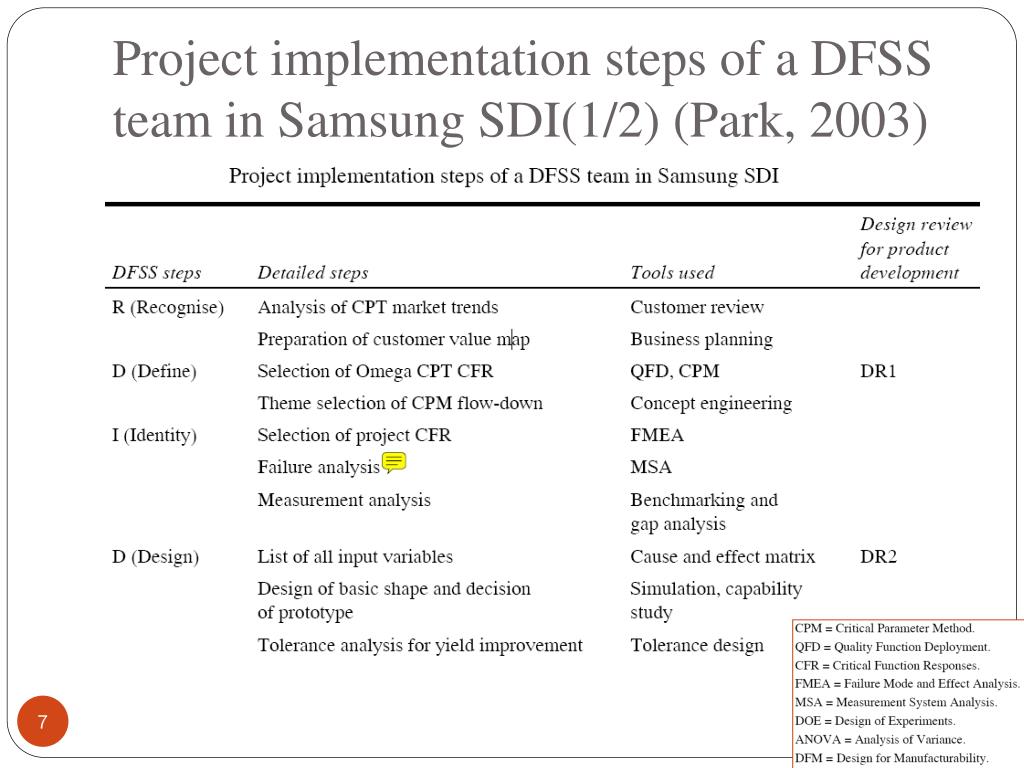 Project implementation steps of a DFSS team in Samsung SDI(1/2) (Park, 2003)

Project implementation steps of a DFSS team in Samsung SDI

| DFSS steps | Detailed steps | Tools used | Design review for product development |
|---|---|---|---|
| R (Recognise) | Analysis of CPT market trends | Customer review | |
| | Preparation of customer value map | Business planning | |
| D (Define) | Selection of Omega CPT CFR | QFD, CPM | DR1 |
| | Theme selection of CPM flow-down | Concept engineering | |
| I (Identity) | Selection of project CFR | FMEA | |
| | Failure analysis | MSA | |
| | Measurement analysis | Benchmarking and gap analysis | |
| D (Design) | List of all input variables | Cause and effect matrix | DR2 |
| | Design of basic shape and decision of prototype | Simulation, capability study | |
| | Tolerance analysis for yield improvement | Tolerance design | |

CPM = Critical Parameter Method.
QFD = Quality Function Deployment.
CFR = Critical Function Responses.
FMEA = Failure Mode and Effect Analysis.
MSA = Measurement System Analysis.
DOE = Design of Experiments.
ANOVA = Analysis of Variance.
DFM = Design for Manufacturability.

7